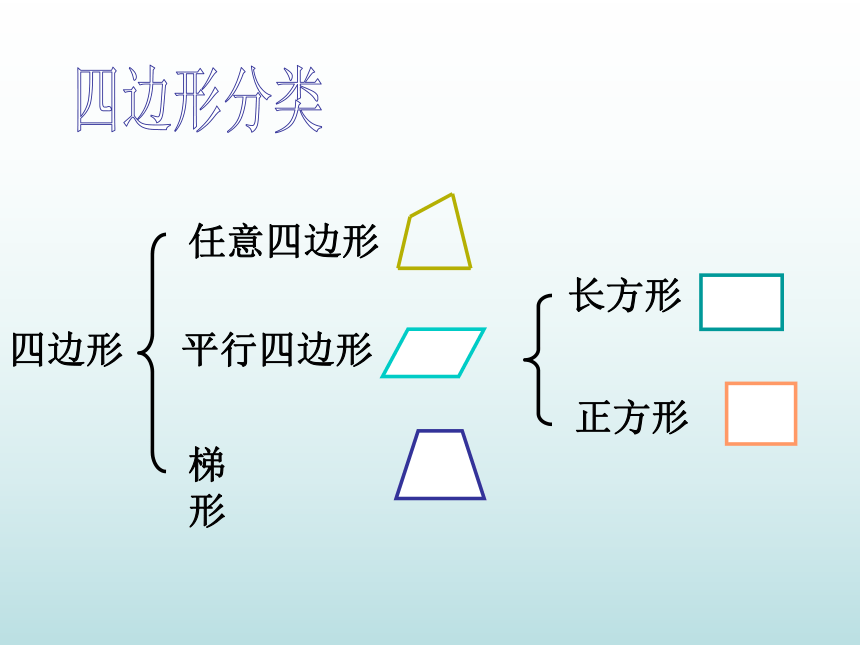 四边形分类

四边形

任意四边形

平行四边形

梯形

长方形

正方形